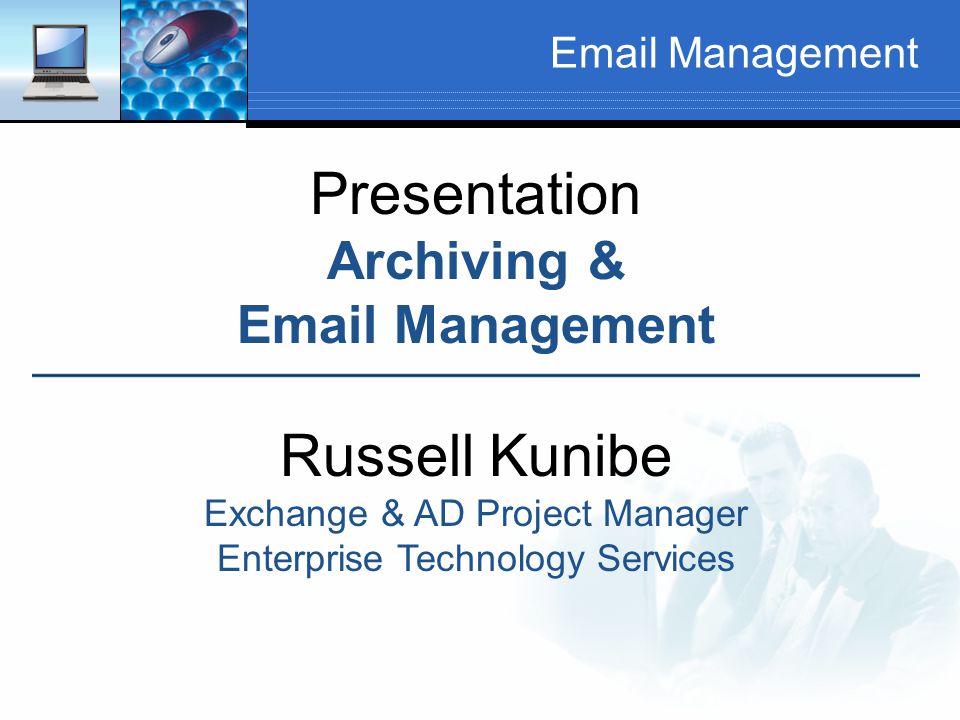 Email Management

Presentation
Archiving &
Email Management

Russell Kunibe
Exchange & AD Project Manager
Enterprise Technology Services